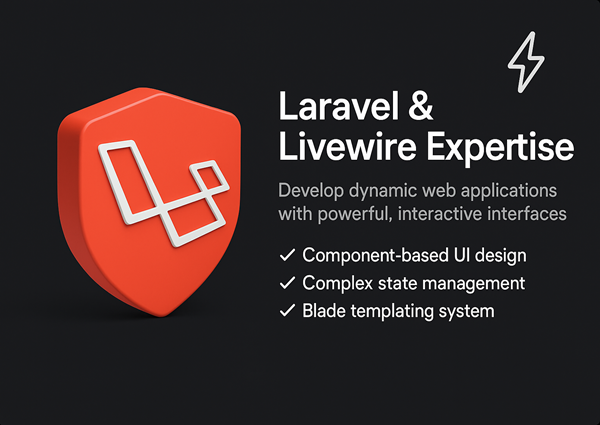 Laravel & Livewire Expertise

Develop dynamic web applications with powerful, interactive interfaces

✓ Component-based UI design
✓ Complex state management
✓ Blade templating system